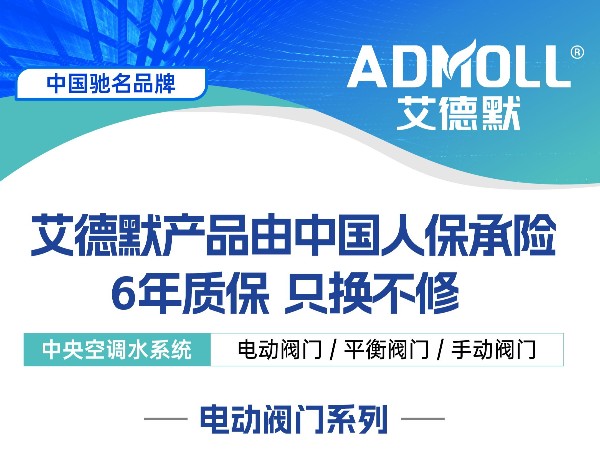 中国驰名品牌

ADMOLL®
艾德默

艾德默产品由中国人保承险
6年质保 只换不修

中央空调水系统 电动阀门 / 平衡阀门 / 手动阀门

— 电动阀门系列 —